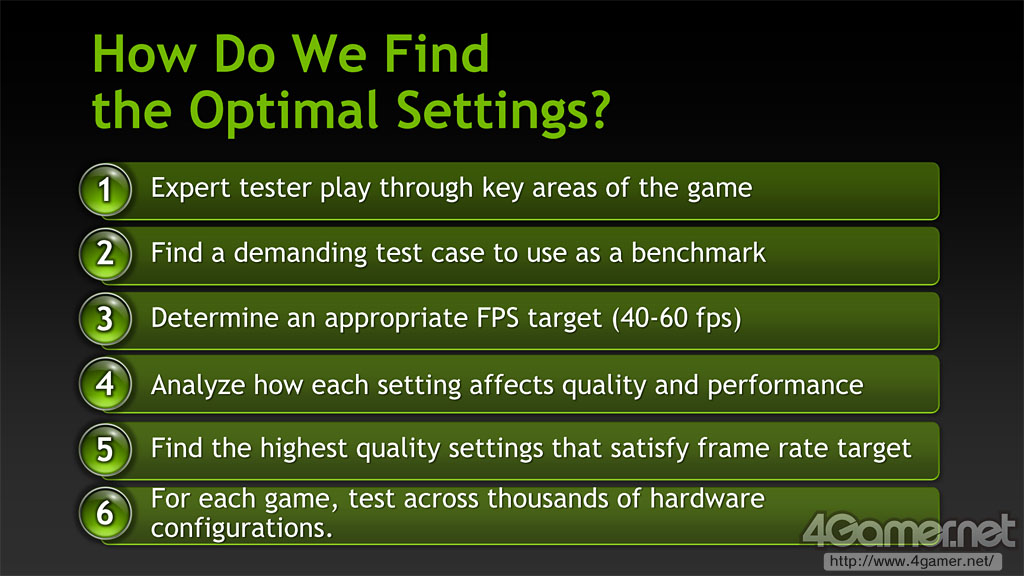 How Do We Find the Optimal Settings?

1 Expert tester play through key areas of the game

2 Find a demanding test case to use as a benchmark

3 Determine an appropriate FPS target (40-60 fps)

4 Analyze how each setting affects quality and performance

5 Find the highest quality settings that satisfy frame rate target

6 For each game, test across thousands of hardware configurations.

4Gamer.net
http://www.4gamer.net/